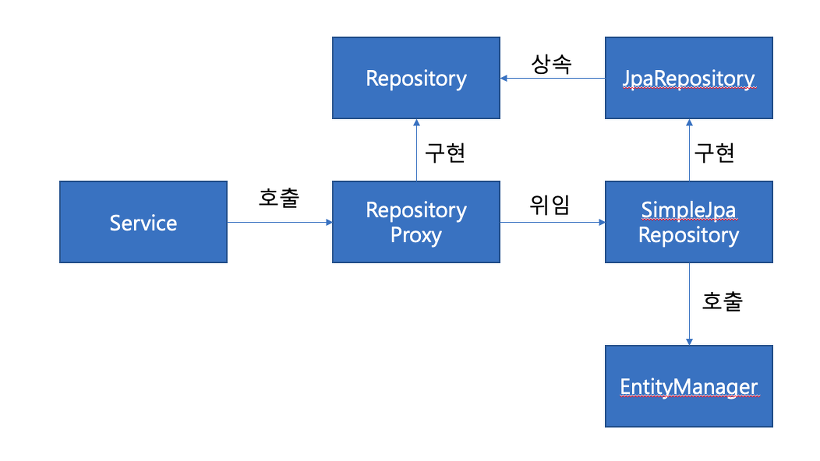 Repository

상속

JpaRepository

구현

구현

Service

호출

Repository Proxy

위임

SimpleJpa Repository

호출

EntityManager